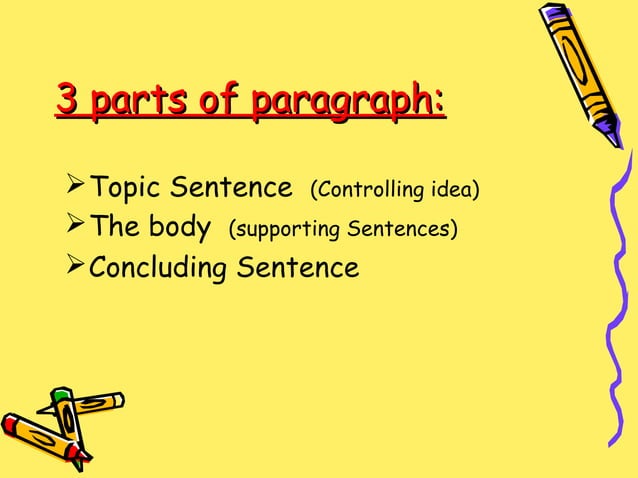 3 parts of paragraph:

➢ Topic Sentence (Controlling idea)
➢ The body (supporting Sentences)
➢ Concluding Sentence